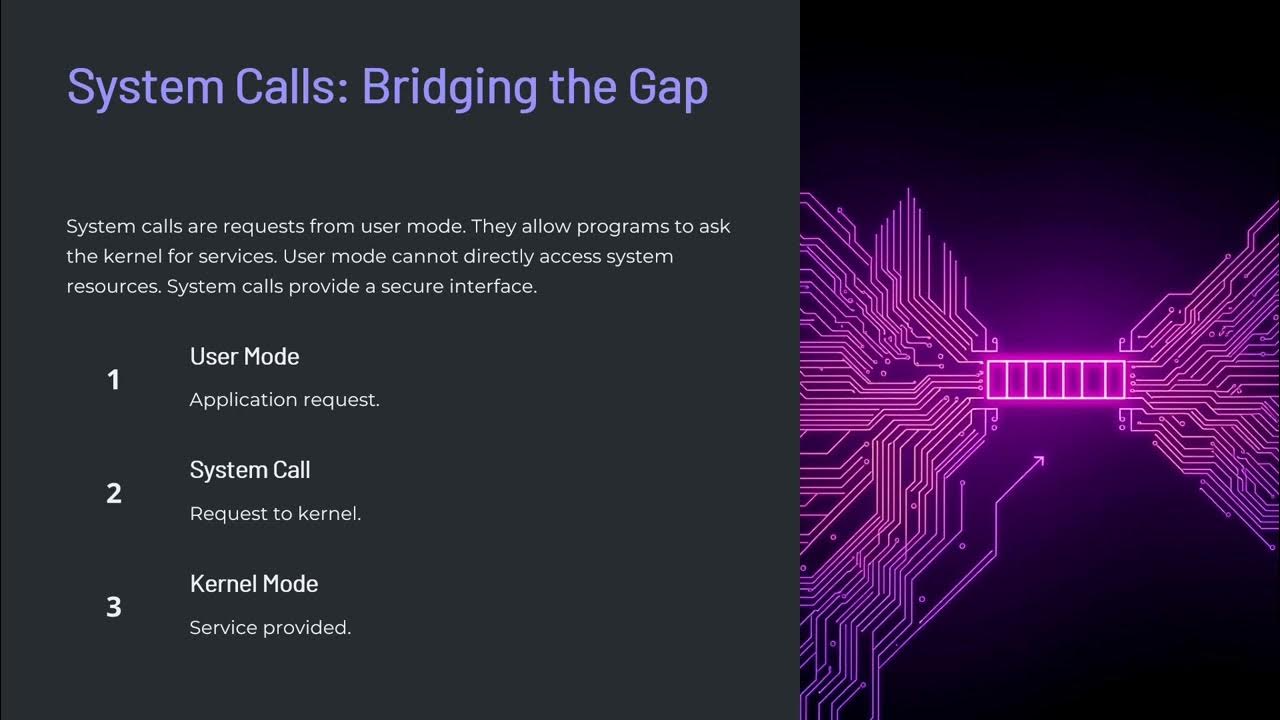 System Calls: Bridging the Gap

System calls are requests from user mode. They allow programs to ask the kernel for services. User mode cannot directly access system resources. System calls provide a secure interface.

1

User Mode

Application request.

2

System Call

Request to kernel.

3

Kernel Mode

Service provided.